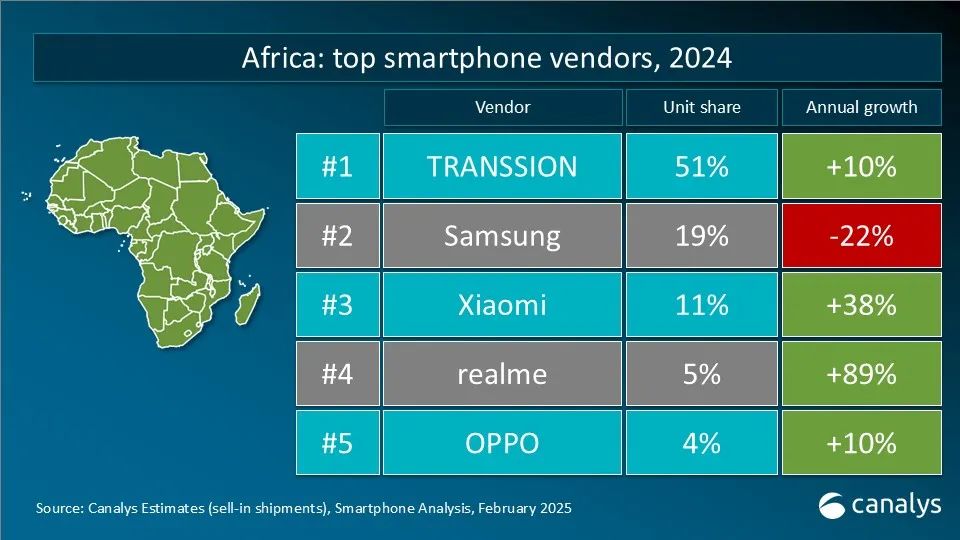 Africa: top smartphone vendors, 2024

| | Vendor | Unit share | Annual growth |
|---|---|---|---|
| #1 | TRANSSION | 51% | +10% |
| #2 | Samsung | 19% | -22% |
| #3 | Xiaomi | 11% | +38% |
| #4 | realme | 5% | +89% |
| #5 | OPPO | 4% | +10% |

Source: Canalys Estimates (sell-in shipments), Smartphone Analysis, February 2025

canalys